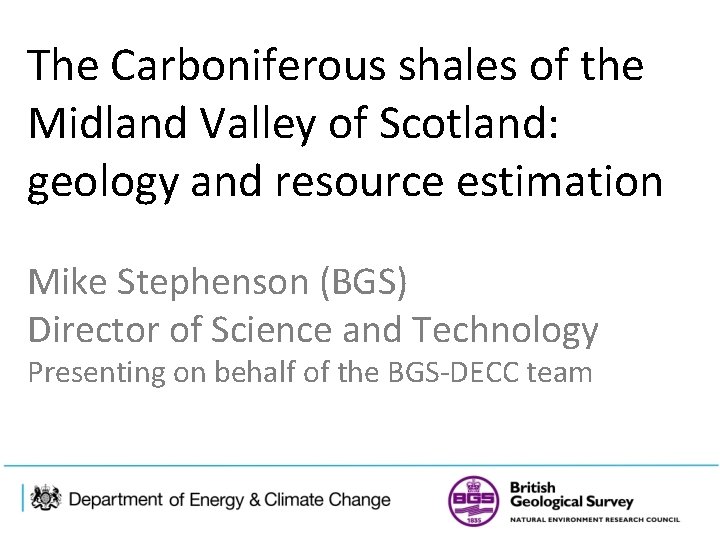 The Carboniferous shales of the Midland Valley of Scotland: geology and resource estimation

Mike Stephenson (BGS)
Director of Science and Technology
Presenting on behalf of the BGS-DECC team

Department of Energy & Climate Change

BGS 1835
British Geological Survey
NATURAL ENVIRONMENT RESEARCH COUNCIL